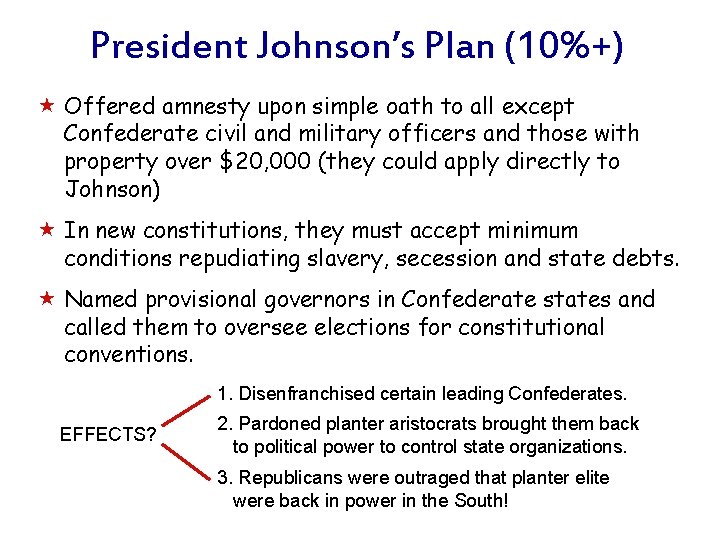 President Johnson's Plan (10%+)

★ Offered amnesty upon simple oath to all except Confederate civil and military officers and those with property over \$20,000 (they could apply directly to Johnson)

★ In new constitutions, they must accept minimum conditions repudiating slavery, secession and state debts.

★ Named provisional governors in Confederate states and called them to oversee elections for constitutional conventions.

EFFECTS?

1. Disenfranchised certain leading Confederates.

2. Pardoned planter aristocrats brought them back to political power to control state organizations.

3. Republicans were outraged that planter elite were back in power in the South!